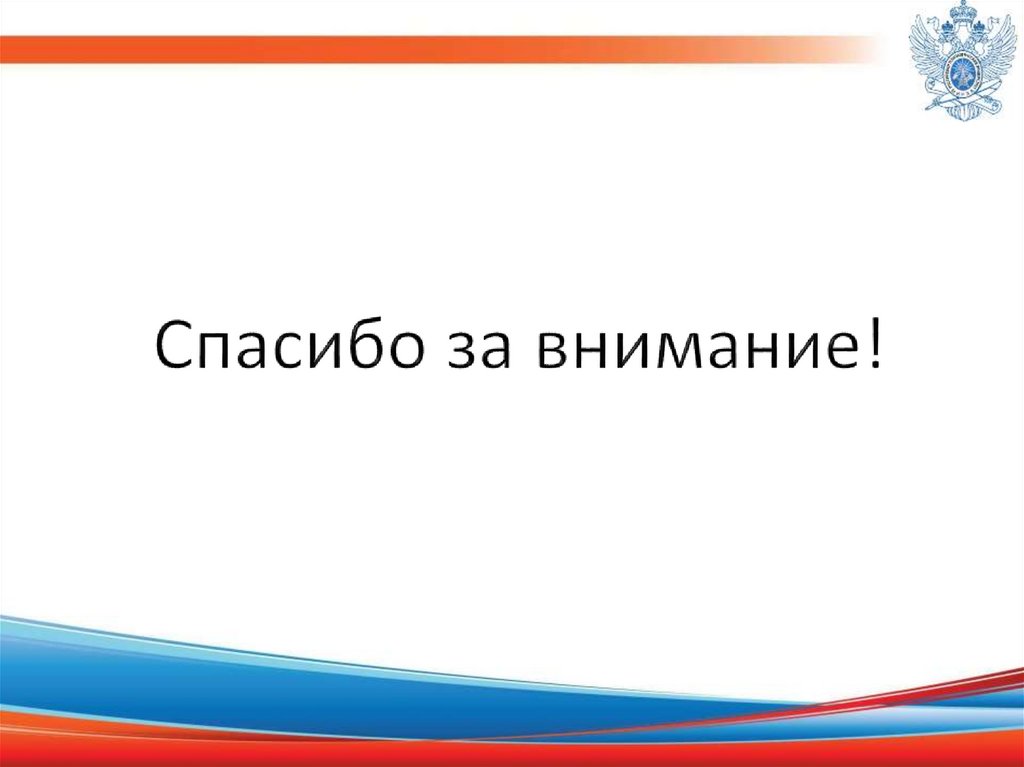 Спасибо за внимание!